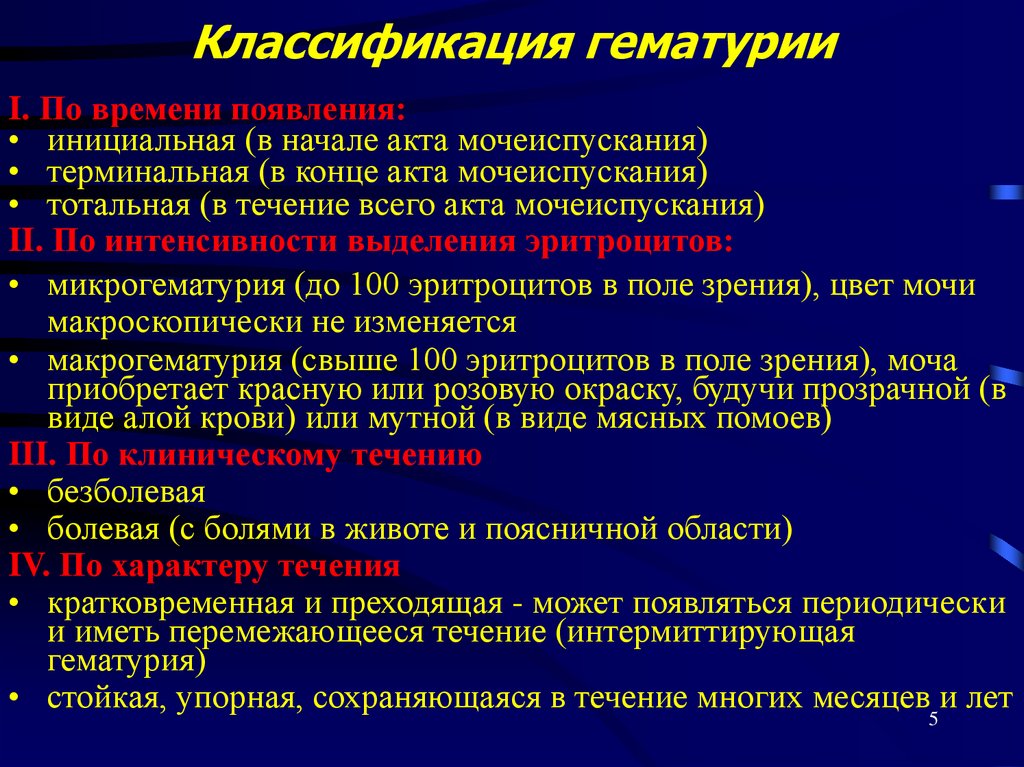 Классификация гематурии

I. По времени появления:
• инициальная (в начале акта мочеиспускания)
• терминальная (в конце акта мочеиспускания)
• тотальная (в течение всего акта мочеиспускания)

II. По интенсивности выделения эритроцитов:
• микрогематурия (до 100 эритроцитов в поле зрения), цвет мочи макроскопически не изменяется
• макрогематурия (свыше 100 эритроцитов в поле зрения), моча приобретает красную или розовую окраску, будучи прозрачной (в виде алой крови) или мутной (в виде мясных помоев)

III. По клиническому течению
• безболевая
• болевая (с болями в животе и поясничной области)

IV. По характеру течения
• кратковременная и преходящая - может появляться периодически и иметь перемежающееся течение (интермиттирующая гематурия)
• стойкая, упорная, сохраняющаяся в течение многих месяцев и лет

5